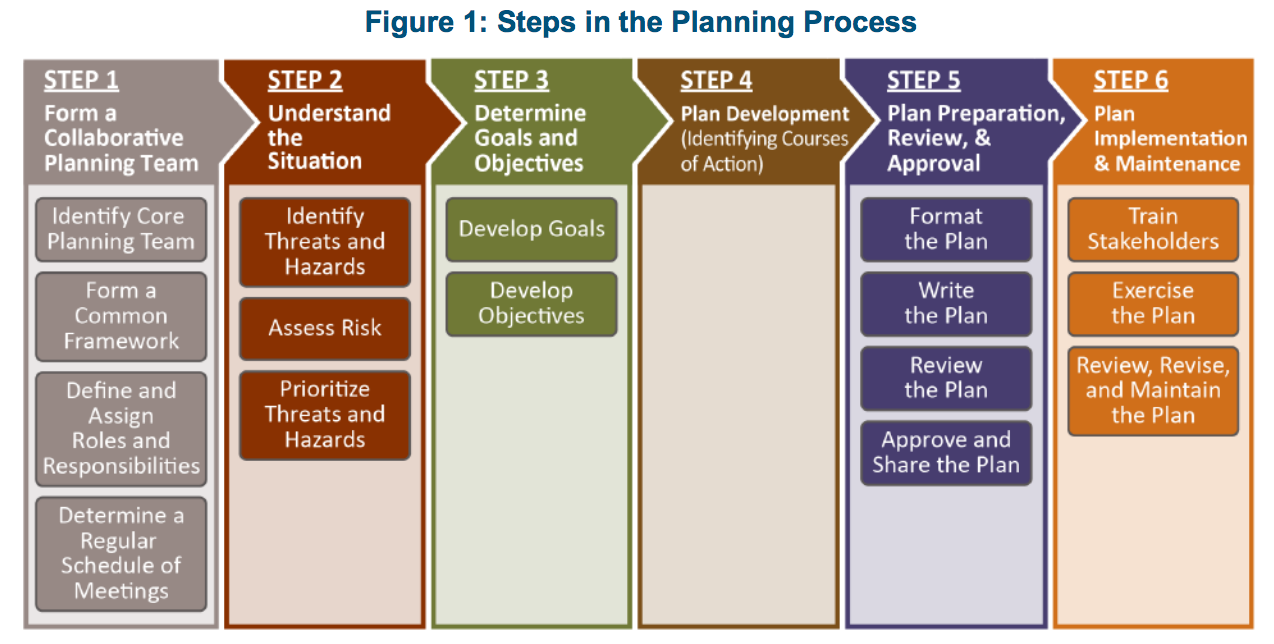 Figure 1: Steps in the Planning Process

STEP 1
Form a Collaborative Planning Team

Identify Core Planning Team

Form a Common Framework

Define and Assign Roles and Responsibilities

Determine a Regular Schedule of Meetings

STEP 2
Understand the Situation

Identify Threats and Hazards

Assess Risk

Prioritize Threats and Hazards

STEP 3
Determine Goals and Objectives

Develop Goals

Develop Objectives

STEP 4
Plan Development (Identifying Courses of Action)

STEP 5
Plan Preparation, Review, & Approval

Format the Plan

Write the Plan

Review the Plan

Approve and Share the Plan

STEP 6
Plan Implementation & Maintenance

Train Stakeholders

Exercise the Plan

Review, Revise, and Maintain the Plan